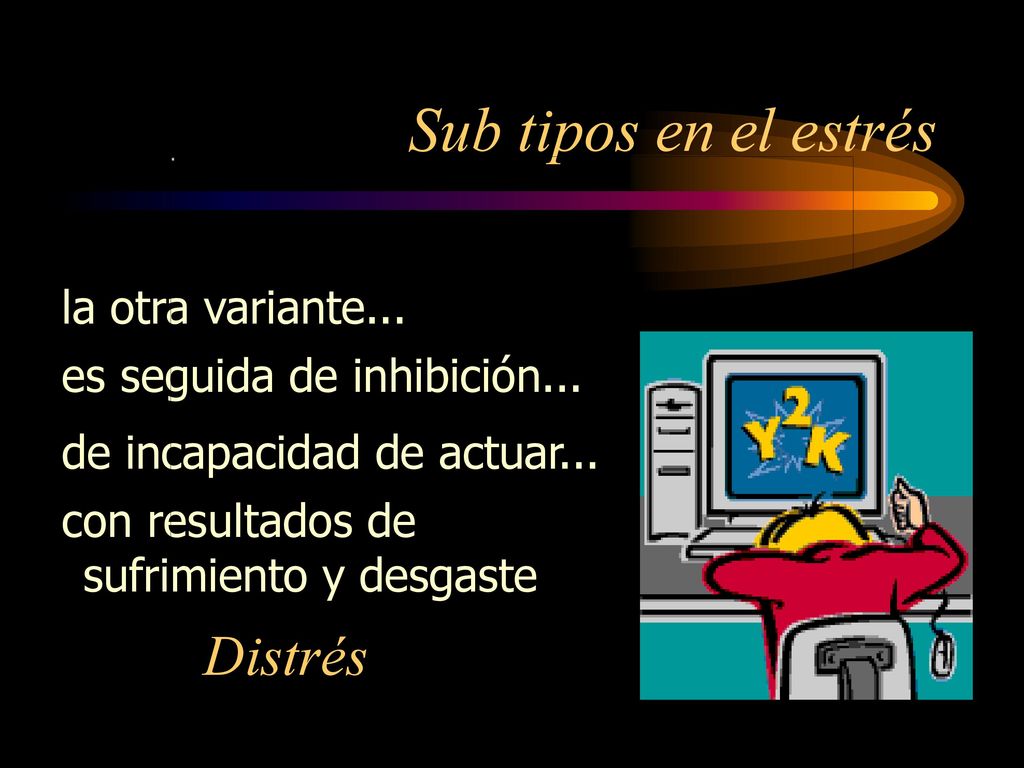 Sub tipos en el estrés

la otra variante...

es seguida de inhibición...

de incapacidad de actuar...

con resultados de sufrimiento y desgaste

Distrés

Y2K